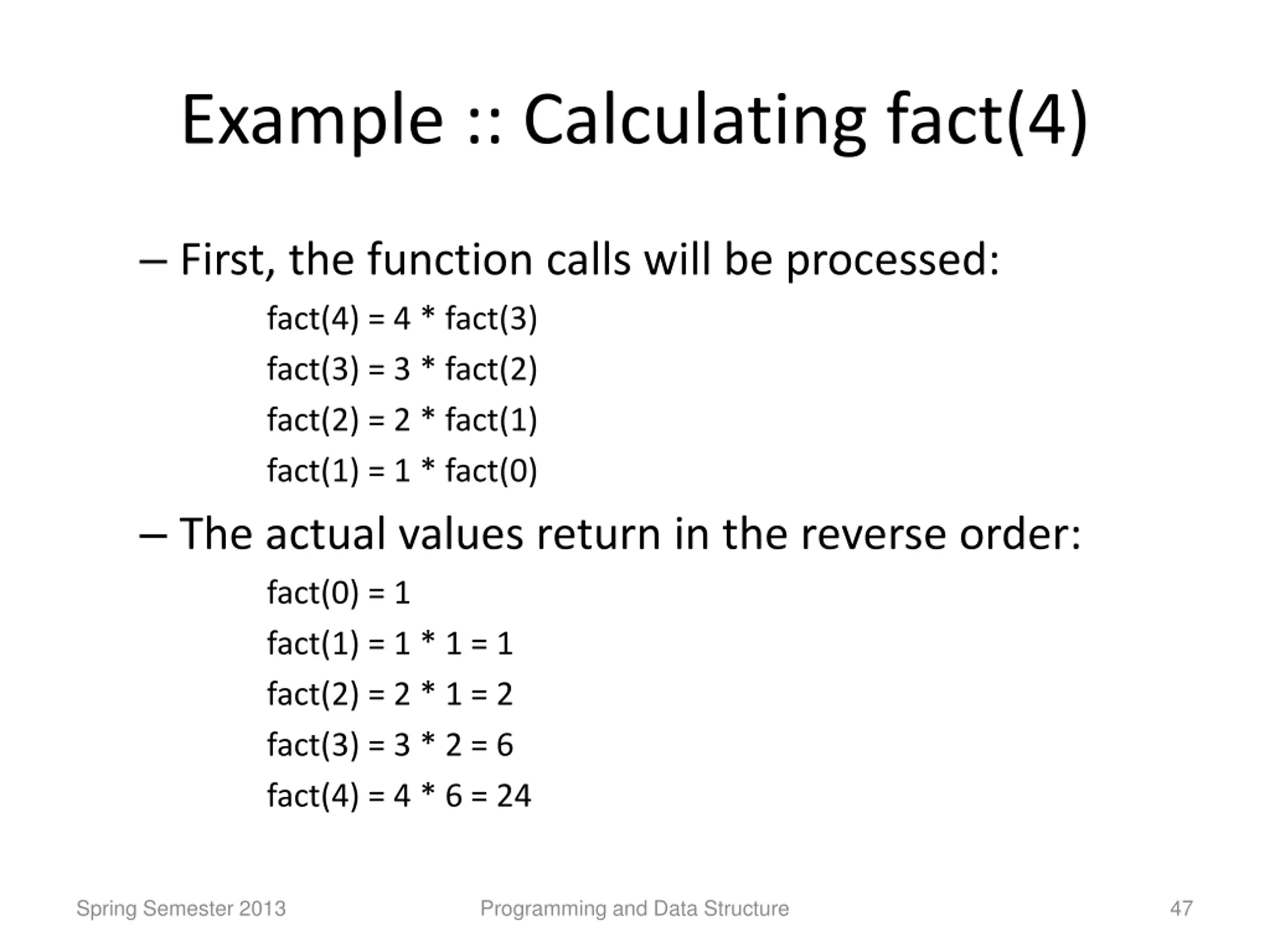 Example :: Calculating fact(4)

– First, the function calls will be processed:

fact(4) = 4 * fact(3)

fact(3) = 3 * fact(2)

fact(2) = 2 * fact(1)

fact(1) = 1 * fact(0)

– The actual values return in the reverse order:

fact(0) = 1

fact(1) = 1 * 1 = 1

fact(2) = 2 * 1 = 2

fact(3) = 3 * 2 = 6

fact(4) = 4 * 6 = 24

Spring Semester 2013 Programming and Data Structure 47